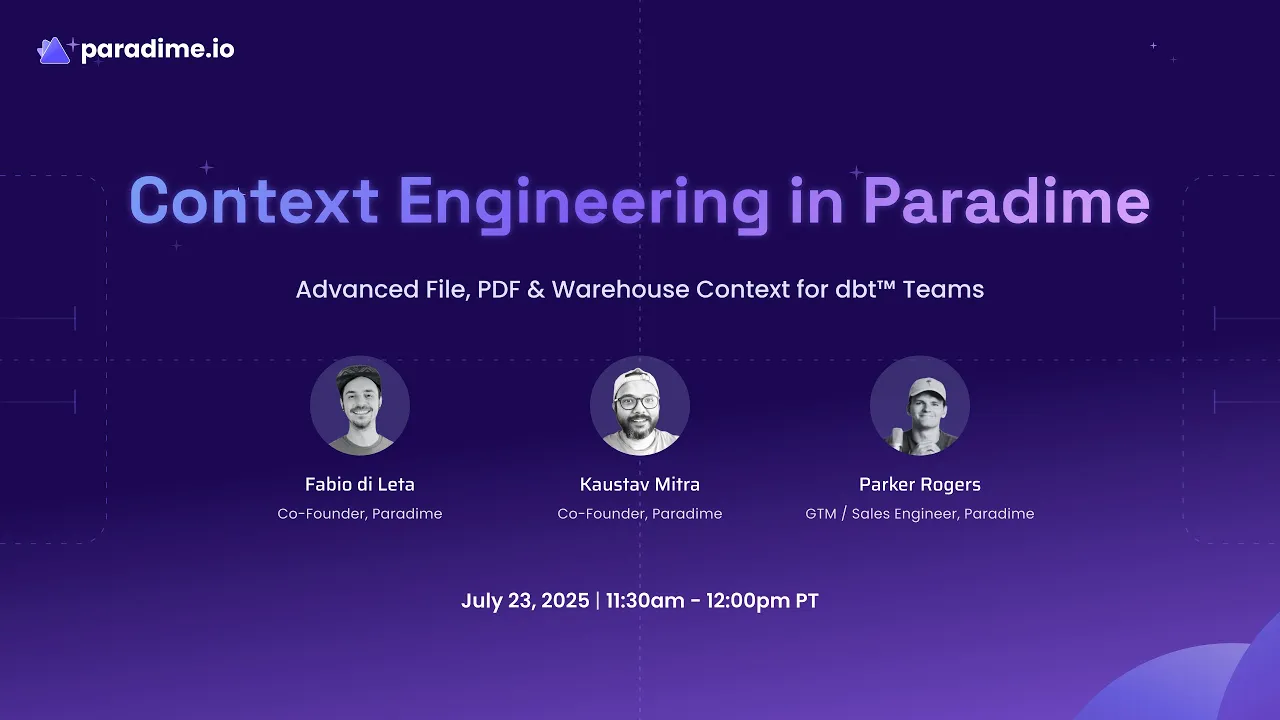 paradime.io

Context Engineering in Paradime

Advanced File, PDF & Warehouse Context for dbt™ Teams

Fabio di Leta
Co-Founder, Paradime

Kaustav Mitra
Co-Founder, Paradime

Parker Rogers
GTM / Sales Engineer, Paradime

July 23, 2025 | 11:30am - 12:00pm PT